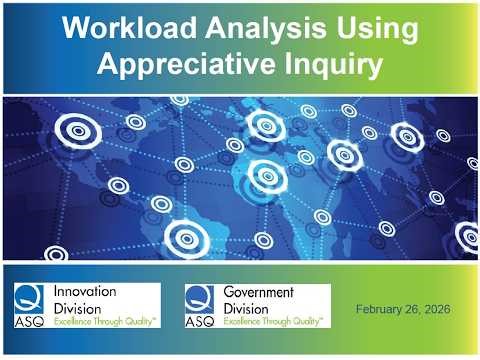 Workload Analysis Using Appreciative Inquiry

ASQ Innovation Division Excellence Through Quality™

ASQ Government Division Excellence Through Quality™

February 26, 2026